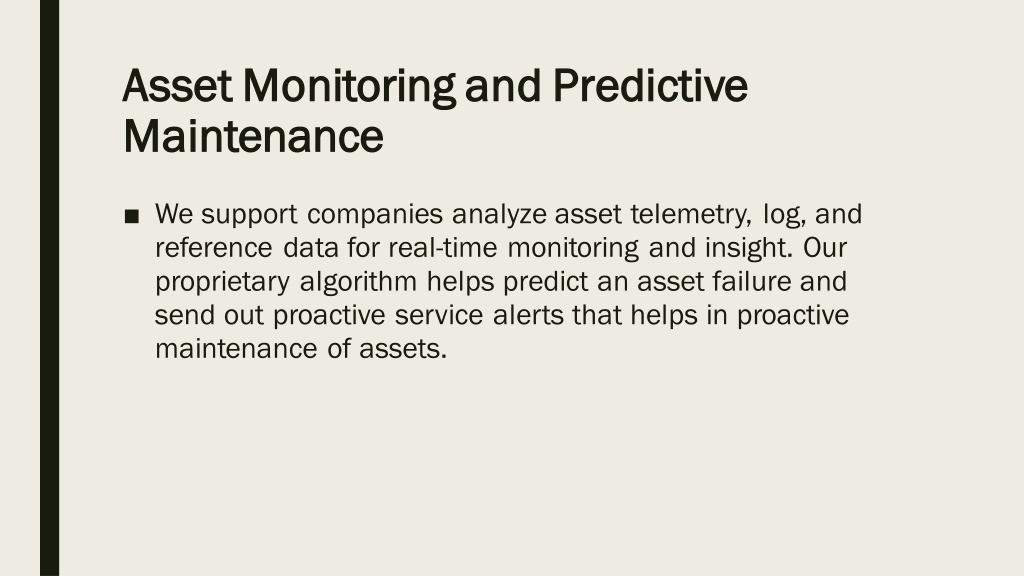 Asset Monitoring and Predictive Maintenance

■ We support companies analyze asset telemetry, log, and reference data for real-time monitoring and insight. Our proprietary algorithm helps predict an asset failure and send out proactive service alerts that helps in proactive maintenance of assets.